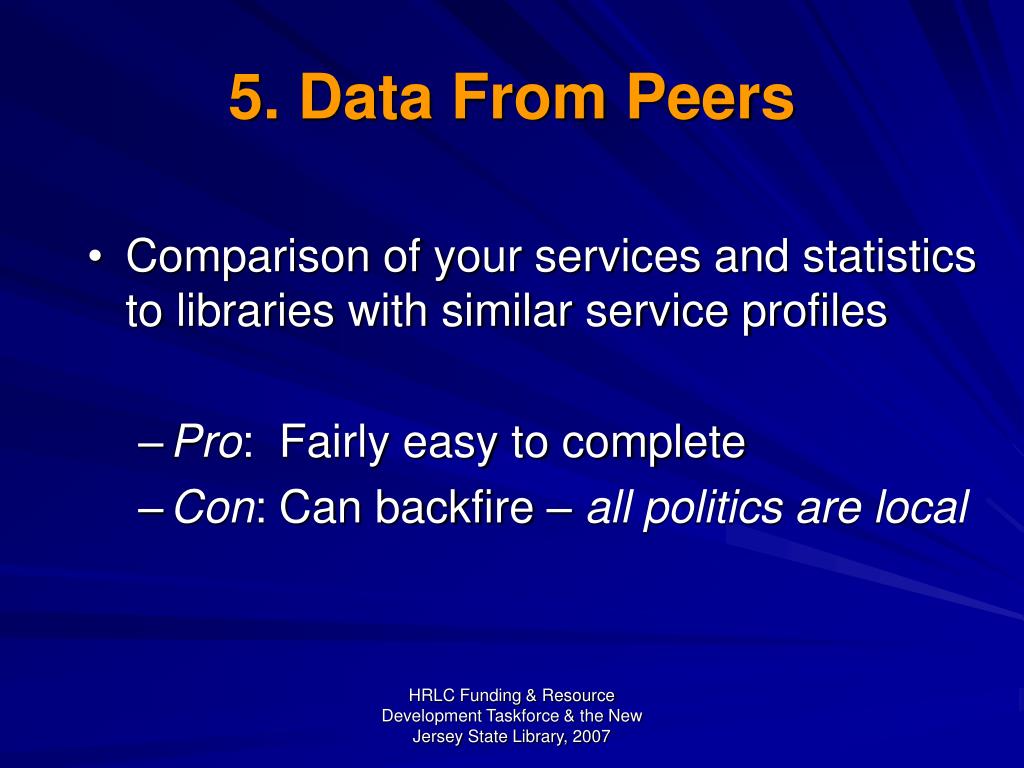 5. Data From Peers

• Comparison of your services and statistics to libraries with similar service profiles

– Pro: Fairly easy to complete
– Con: Can backfire – all politics are local

HRLC Funding & Resource Development Taskforce & the New Jersey State Library, 2007